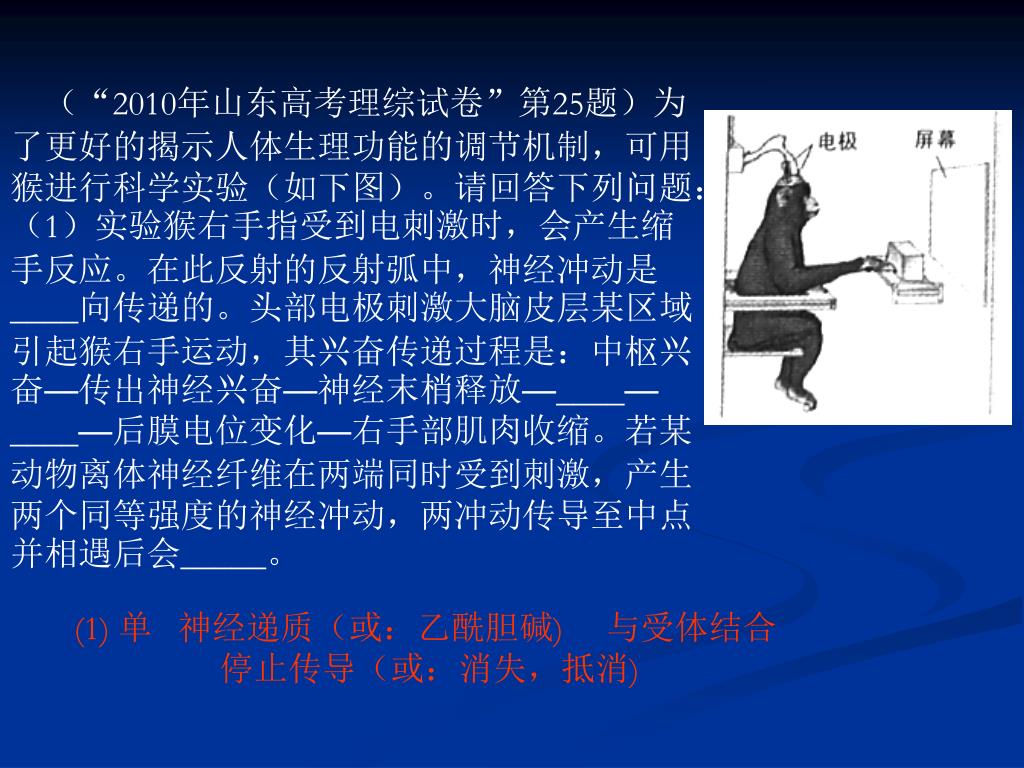 （“2010年山东高考理综试卷”第25题）为了更好的揭示人体生理功能的调节机制，可用猴进行科学实验（如下图）。请回答下列问题：（1）实验猴右手指受到电刺激时，会产生缩手反应。在此反射的反射弧中，神经冲动是____向传递的。头部电极刺激大脑皮层某区域引起猴右手运动，其兴奋传递过程是：中枢兴奋—传出神经兴奋—神经末梢释放—____—____—后膜电位变化—右手部肌肉收缩。若某动物离体神经纤维在两端同时受到刺激，产生两个同等强度的神经冲动，两冲动传导至中点并相遇后会_____。

电极

屏幕

(1) 单 神经递质（或：乙酰胆碱) 与受体结合 停止传导（或：消失，抵消)